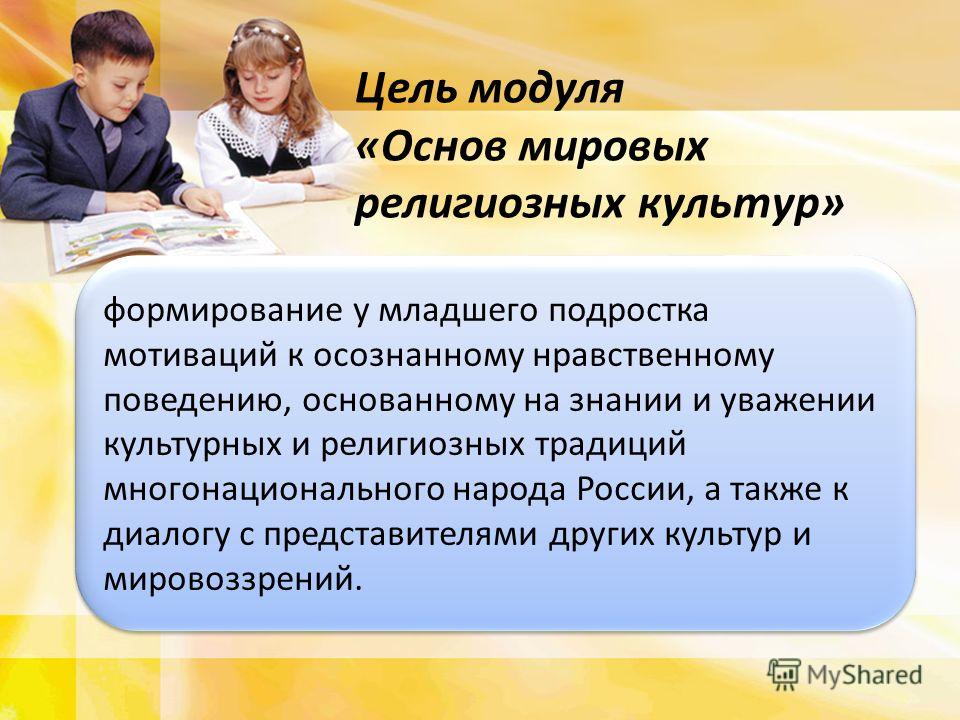 Цель модуля «Основ мировых религиозных культур»

формирование у младшего подростка мотиваций к осознанному нравственному поведению, основанному на знании и уважении культурных и религиозных традиций многонационального народа России, а также к диалогу с представителями других культур и мировоззрений.

MyShared